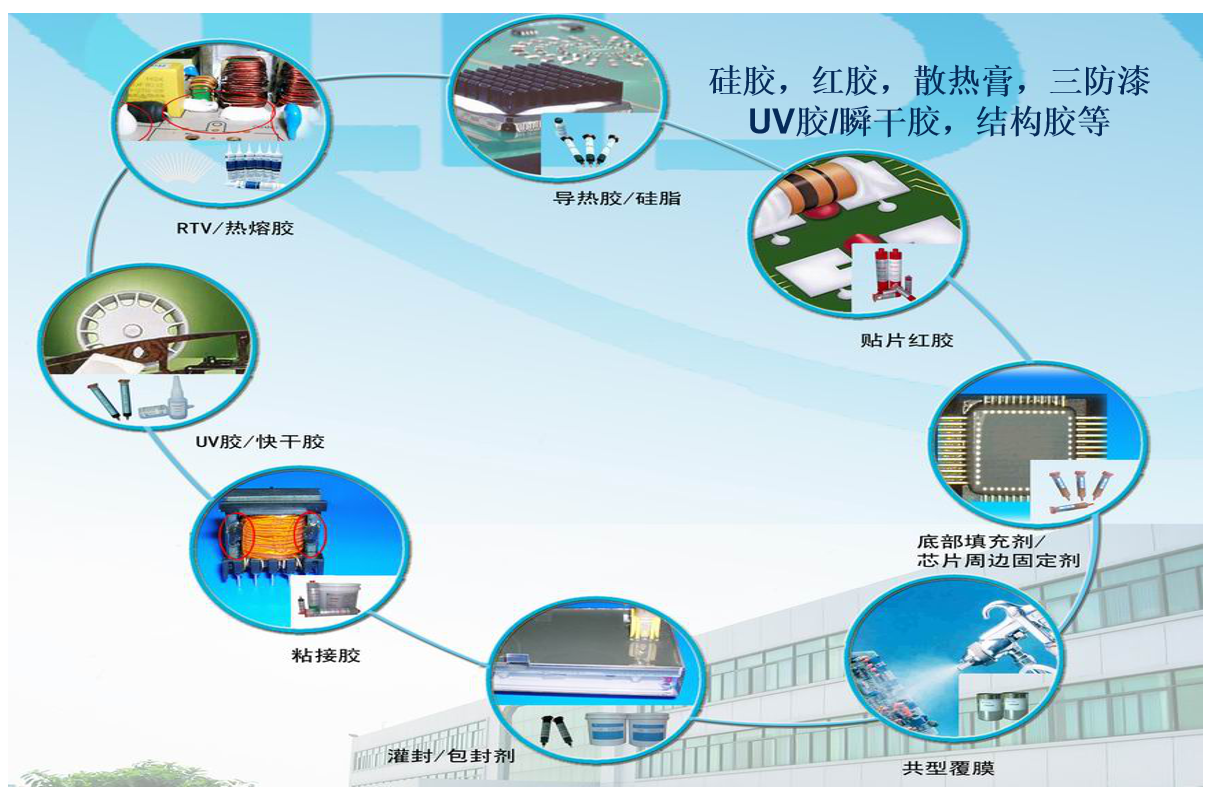 硅胶，红胶，散热膏，三防漆
UV胶/瞬干胶，结构胶等

RTV/热熔胶

导热胶/硅脂

贴片红胶

UV胶/快干胶

底部填充剂/
芯片周边固定剂

粘接胶

灌封/包封剂

共型覆膜